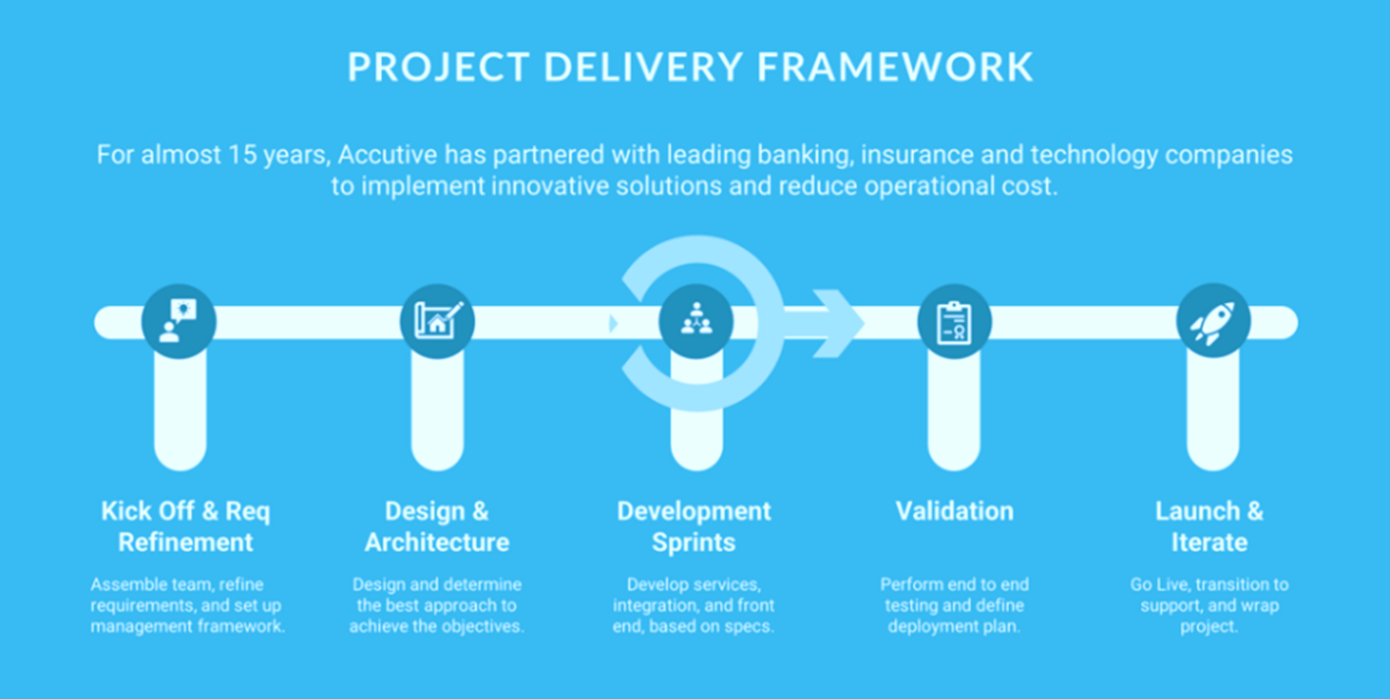 PROJECT DELIVERY FRAMEWORK

For almost 15 years, Accutive has partnered with leading banking, insurance and technology companies to implement innovative solutions and reduce operational cost.

Kick Off & Req Refinement

Assemble team, refine requirements, and set up management framework.

Design & Architecture

Design and determine the best approach to achieve the objectives.

Development Sprints

Develop services, integration, and front end, based on specs.

Validation

Perform end to end testing and define deployment plan.

Launch & Iterate

Go Live, transition to support, and wrap project.